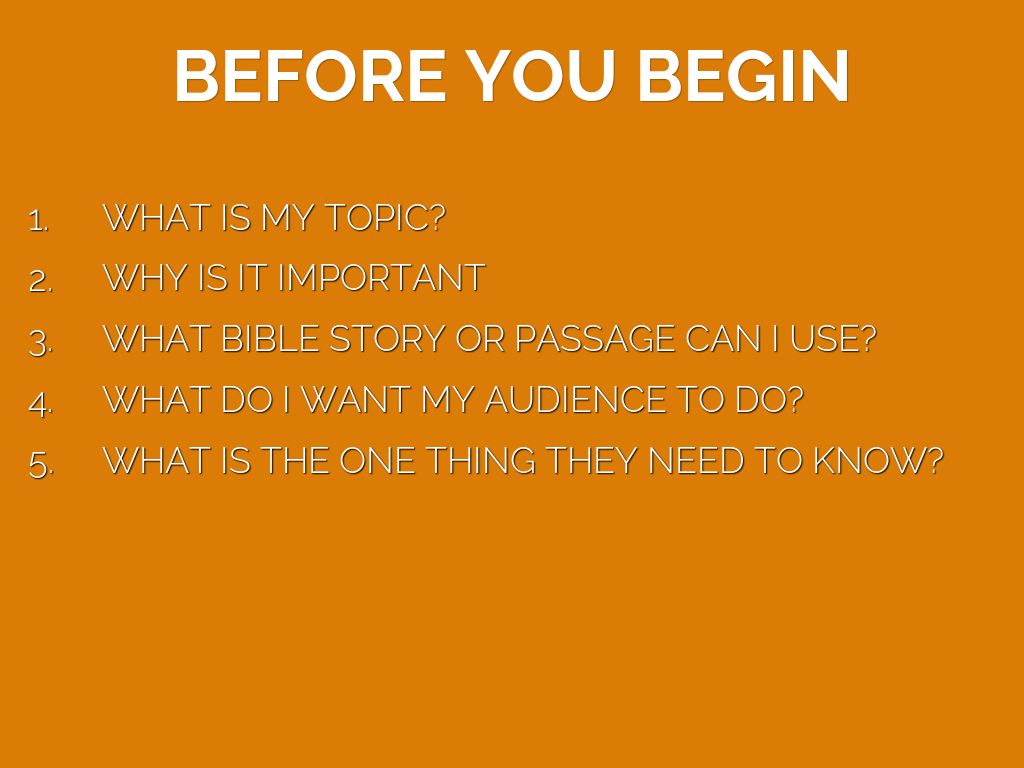 BEFORE YOU BEGIN

1. WHAT IS MY TOPIC?
2. WHY IS IT IMPORTANT
3. WHAT BIBLE STORY OR PASSAGE CAN I USE?
4. WHAT DO I WANT MY AUDIENCE TO DO?
5. WHAT IS THE ONE THING THEY NEED TO KNOW?